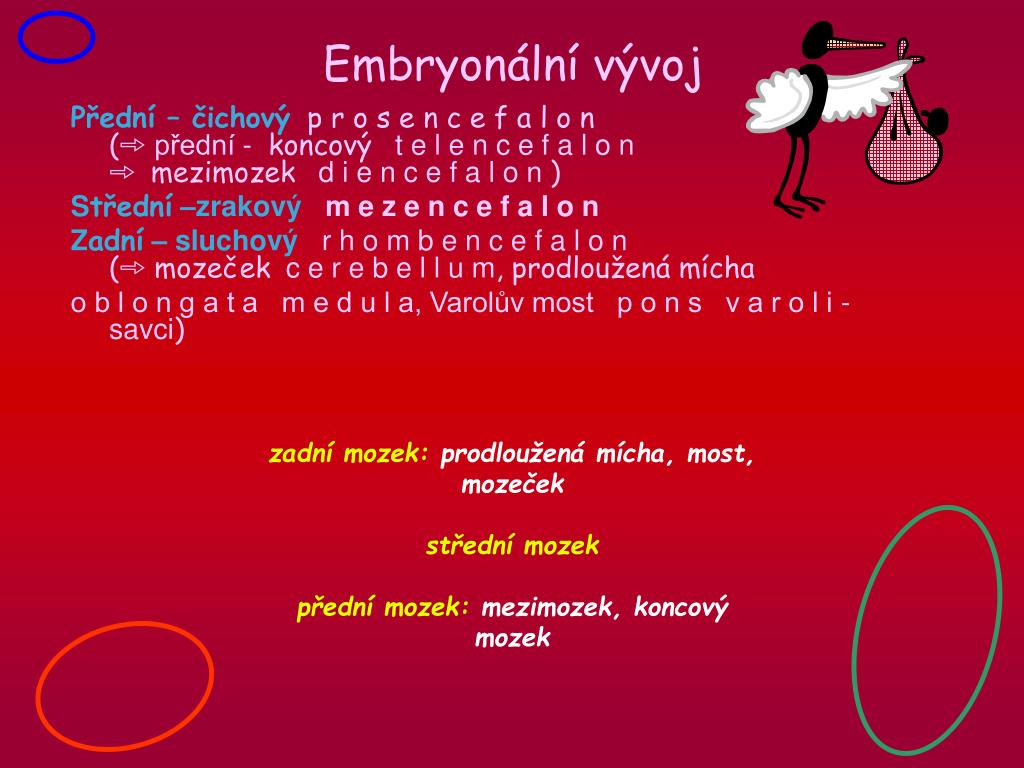 Embryonální vývoj

Přední – čichový p r o s e n c e f a l o n (⇨ přední - koncový t e l e n c e f a l o n ⇨ mezimozek d i e n c e f a l o n )

Střední –zrakový m e z e n c e f a l o n

Zadní – sluchový r h o m b e n c e f a l o n (⇨ mozeček c e r e b e l l u m, prodloužená mícha

o b l o n g a t a m e d u l a, Varolův most p o n s v a r o l i - savci)

zadní mozek: prodloužená mícha, most, mozeček

střední mozek

přední mozek: mezimozek, koncový mozek